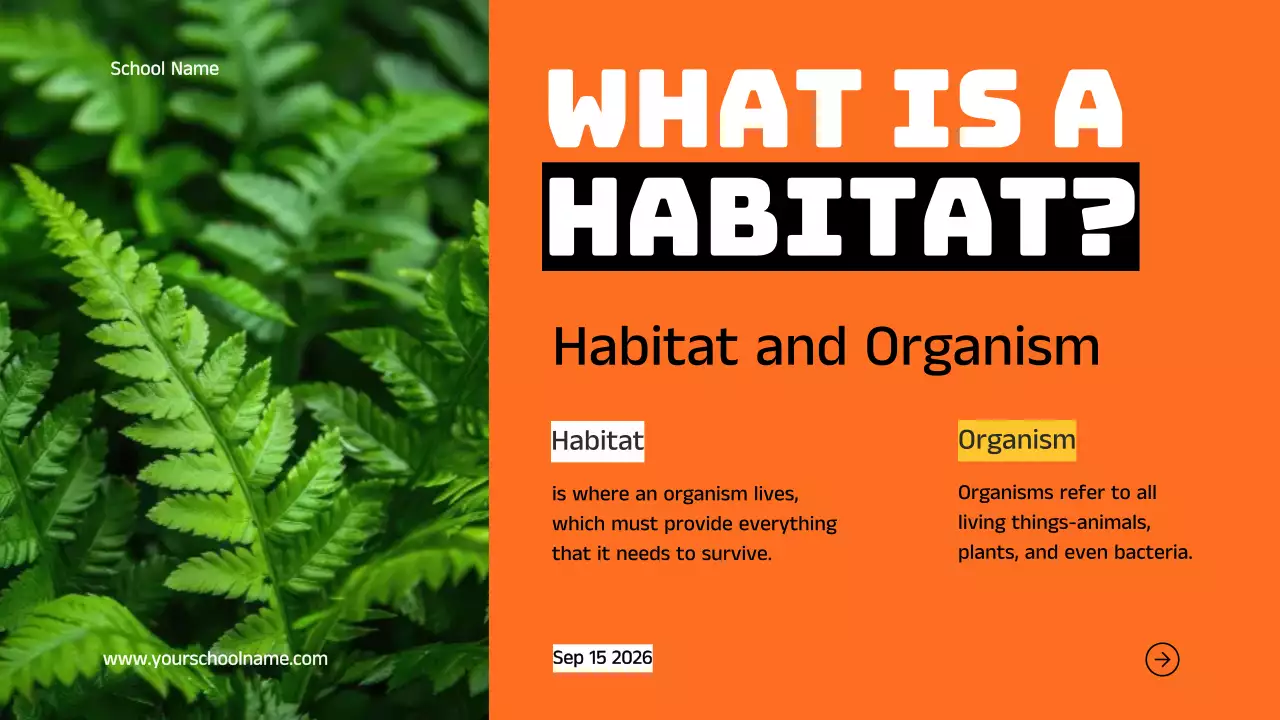 School Name

WHAT IS A HABITAT?

Habitat and Organism

Habitat

is where an organism lives, which must provide everything that it needs to survive.

Organism

Organisms refer to all living things-animals, plants, and even bacteria.

www.yourschoolname.com

Sep 15 2026